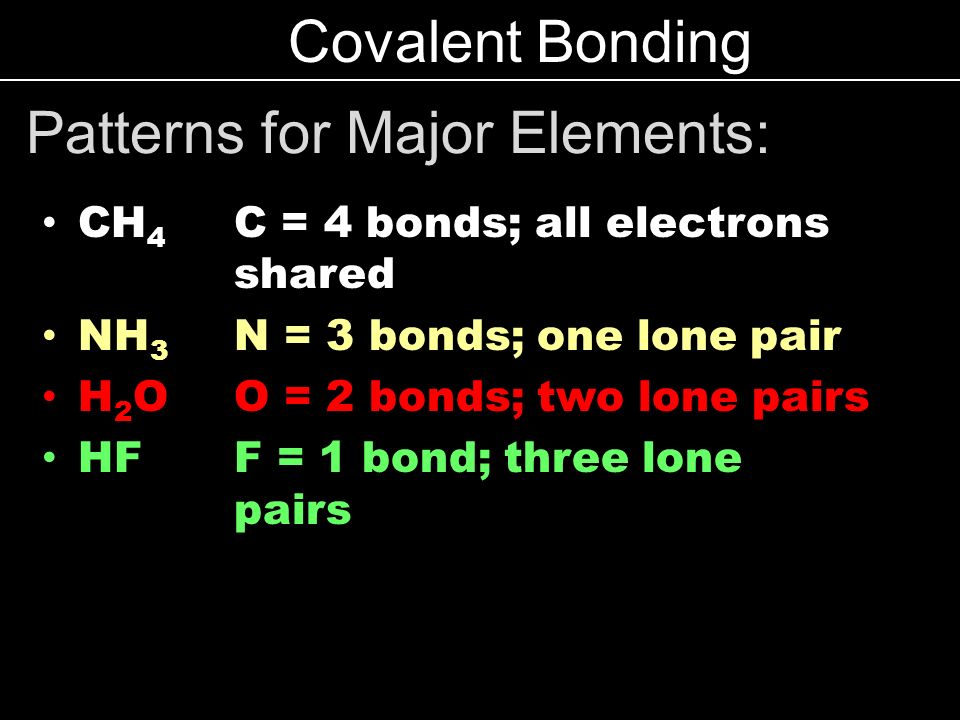 Covalent Bonding

Patterns for Major Elements:

• $CH_4$ C = 4 bonds; all electrons shared
• $NH_3$ N = 3 bonds; one lone pair
• $H_2O$ O = 2 bonds; two lone pairs
• HF F = 1 bond; three lone pairs